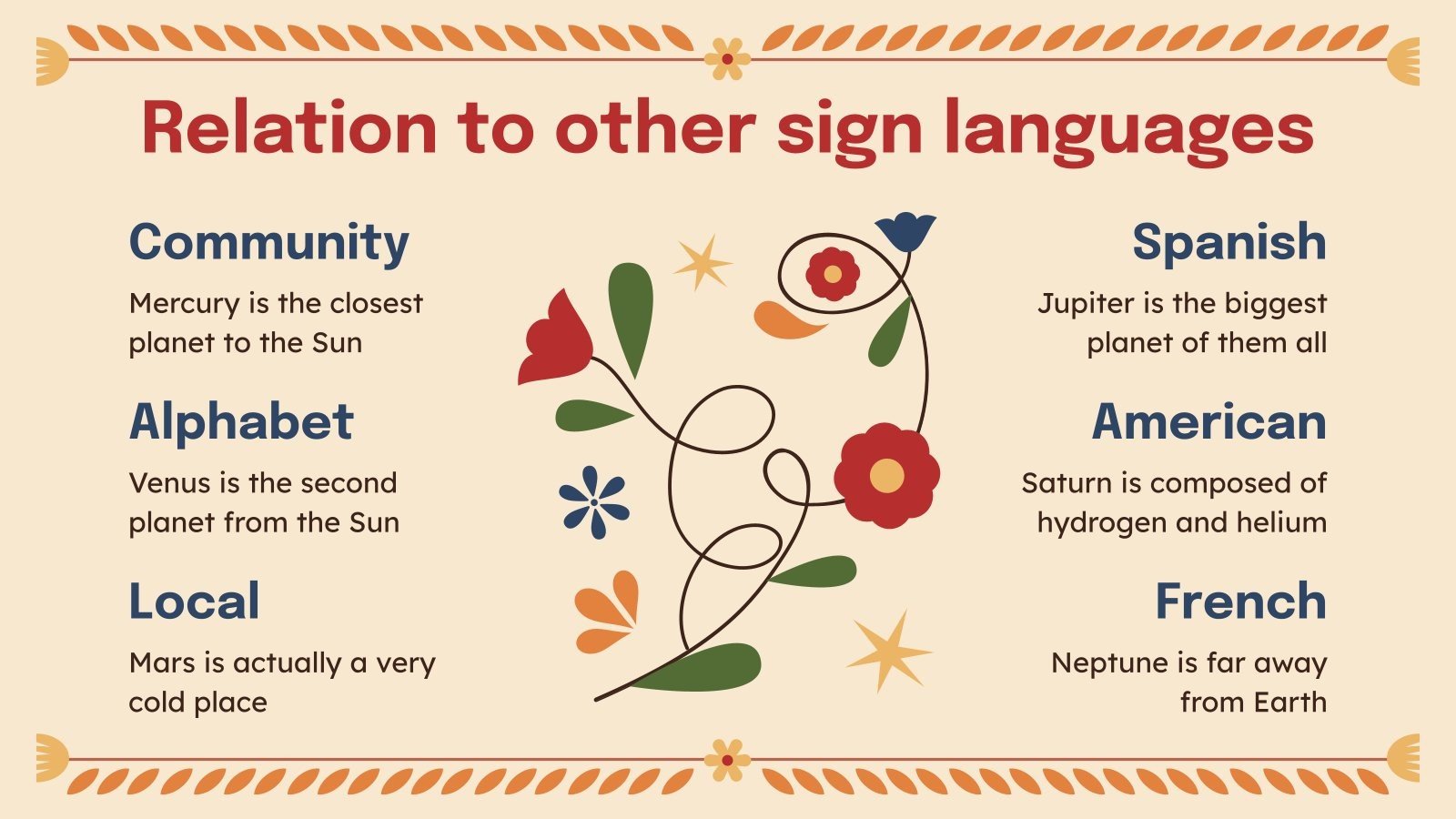 Relation to other sign languages

Community

Mercury is the closest planet to the Sun

Alphabet

Venus is the second planet from the Sun

Local

Mars is actually a very cold place

Spanish

Jupiter is the biggest planet of them all

American

Saturn is composed of hydrogen and helium

French

Neptune is far away from Earth